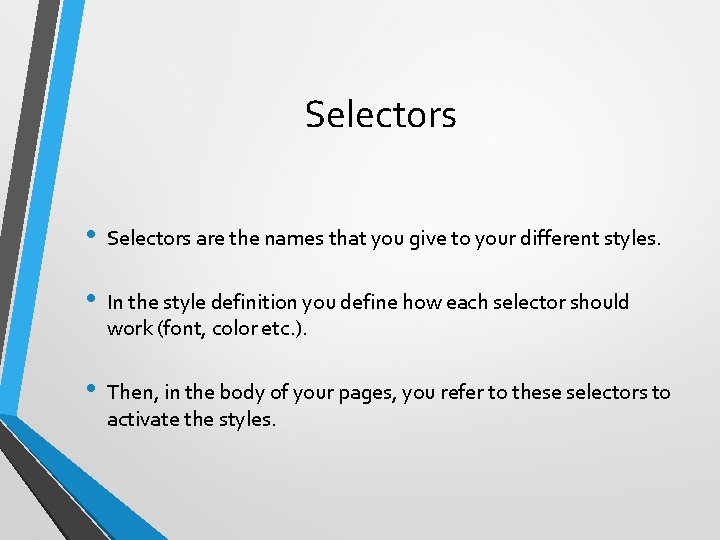 Selectors

• Selectors are the names that you give to your different styles.

• In the style definition you define how each selector should work (font, color etc.).

• Then, in the body of your pages, you refer to these selectors to activate the styles.